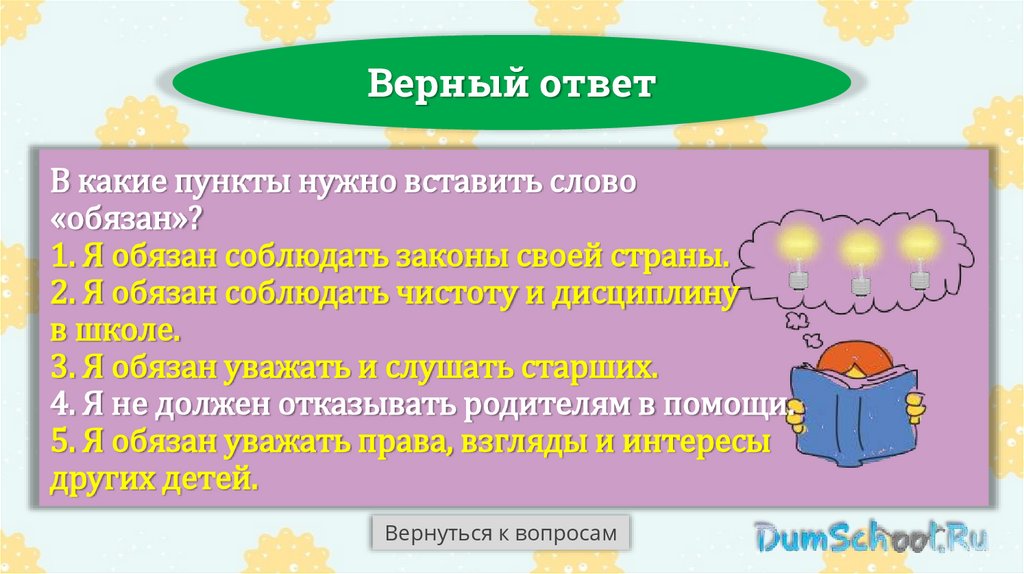 Верный ответ

В какие пункты нужно вставить слово «обязан»?
1. Я обязан соблюдать законы своей страны.
2. Я обязан соблюдать чистоту и дисциплину в школе.
3. Я обязан уважать и слушать старших.
4. Я не должен отказывать родителям в помощи.
5. Я обязан уважать права, взгляды и интересы других детей.

Вернуться к вопросам

DumSchool.Ru